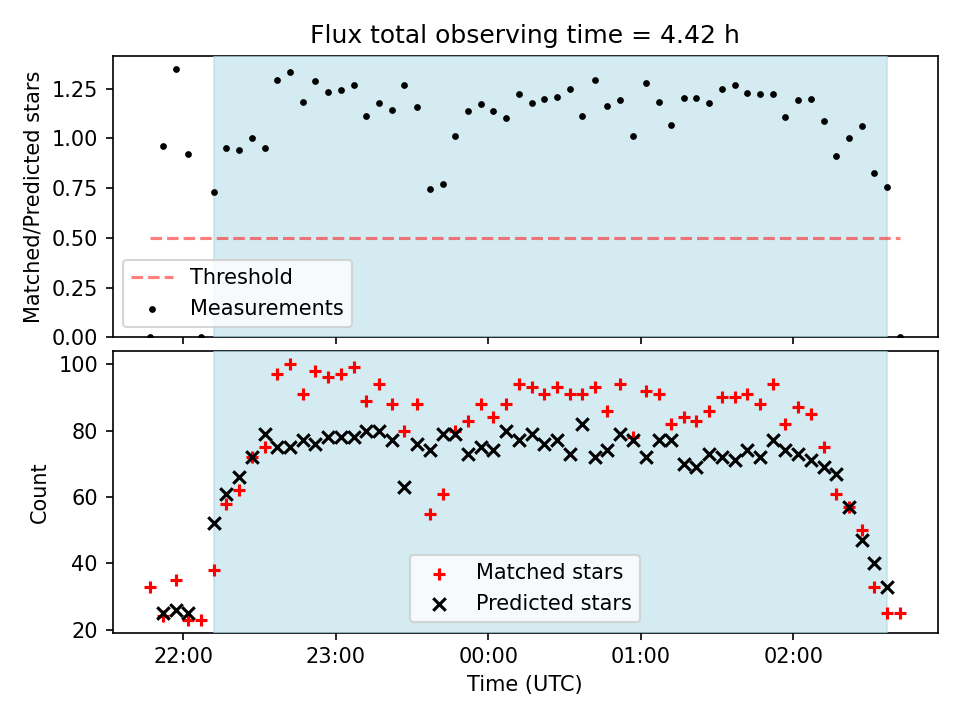 Flux total observing time = 4.42 h

Matched/Predicted stars

1.25
1.00
0.75
0.50
0.25
0.00

Threshold
Measurements

Count

100
80
60
40
20

Matched stars
Predicted stars

22:00
23:00
00:00
01:00
02:00

Time (UTC)